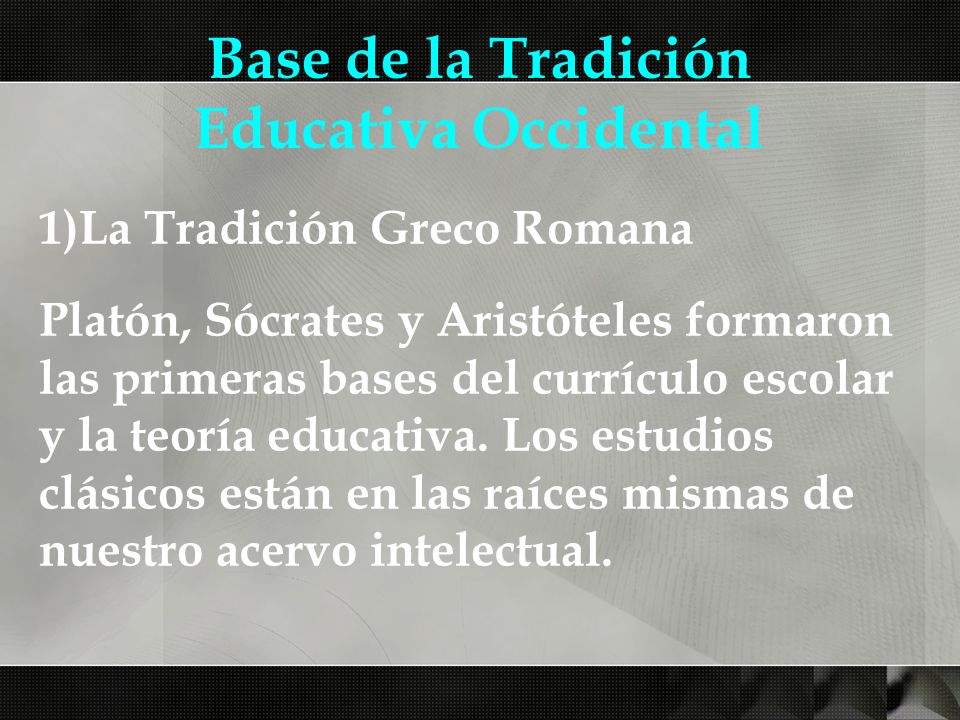 Base de la Tradición Educativa Occidental

1)La Tradición Greco Romana

Platón, Sócrates y Aristóteles formaron las primeras bases del currículo escolar y la teoría educativa. Los estudios clásicos están en las raíces mismas de nuestro acervo intelectual.